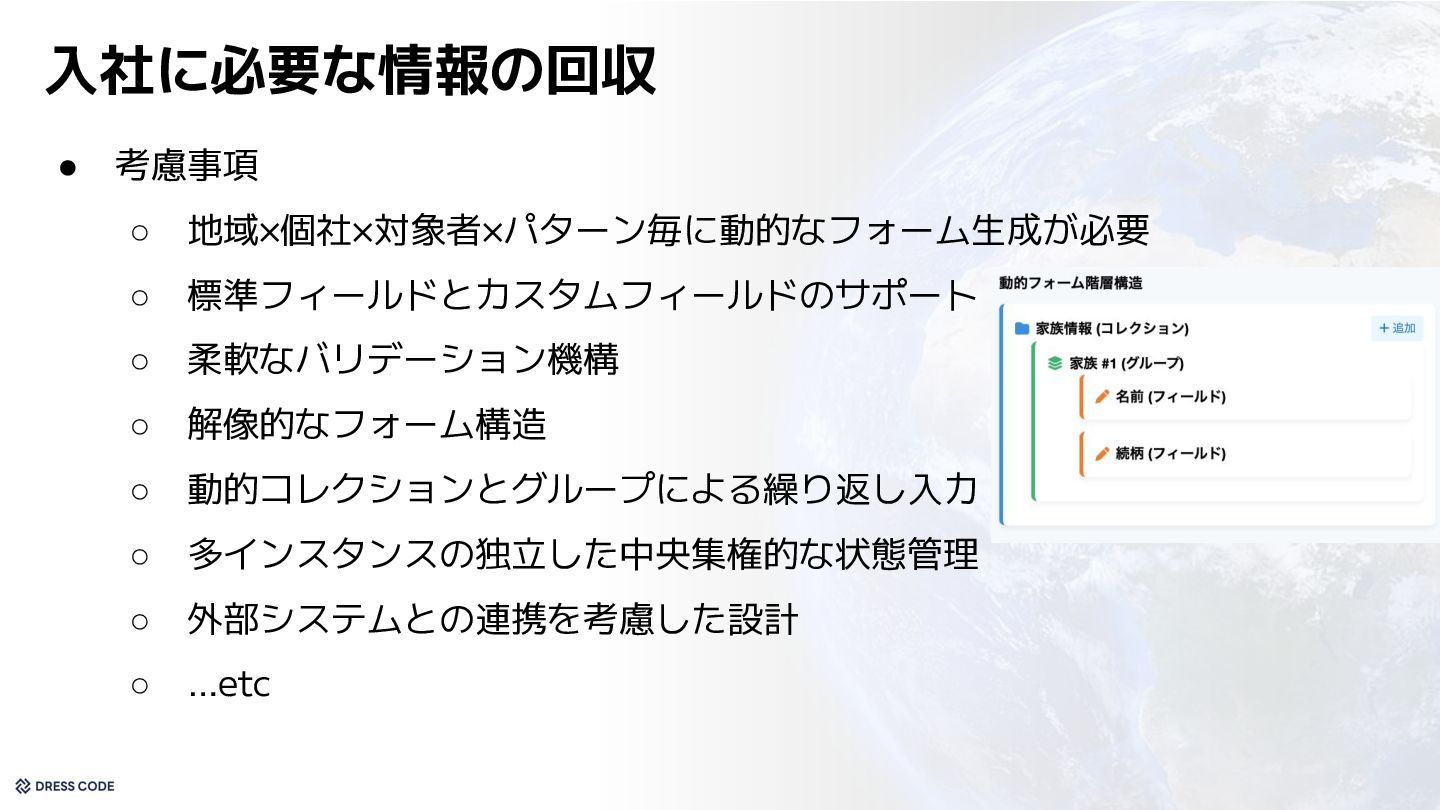 入社に必要な情報の回収

● 考慮事項
○ 地域×個社×対象者×パターン毎に動的なフォーム生成が必要
○ 標準フィールドとカスタムフィールドのサポート
○ 柔軟なバリデーション機構
○ 解像的なフォーム構造
○ 動的コレクションとグループによる繰り返し入力
○ 多インスタンスの独立した中央集権的な状態管理
○ 外部システムとの連携を考慮した設計
○ ...etc

動的フォーム階層構造
家族情報 (コレクション)
+ 追加
家族 #1 (グループ)
名前 (フィールド)
続柄 (フィールド)

DRESS CODE